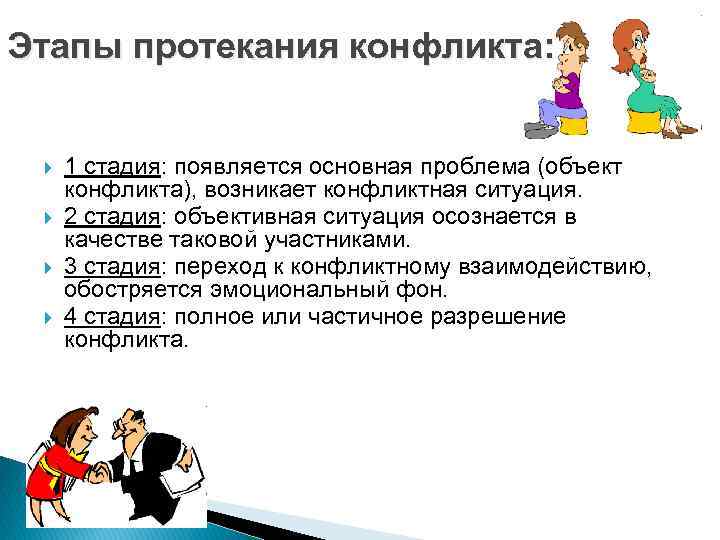 Этапы протекания конфликта:

1 стадия: появляется основная проблема (объект конфликта), возникает конфликтная ситуация.

2 стадия: объективная ситуация осознается в качестве таковой участниками.

3 стадия: переход к конфликтному взаимодействию, обостряется эмоциональный фон.

4 стадия: полное или частичное разрешение конфликта.